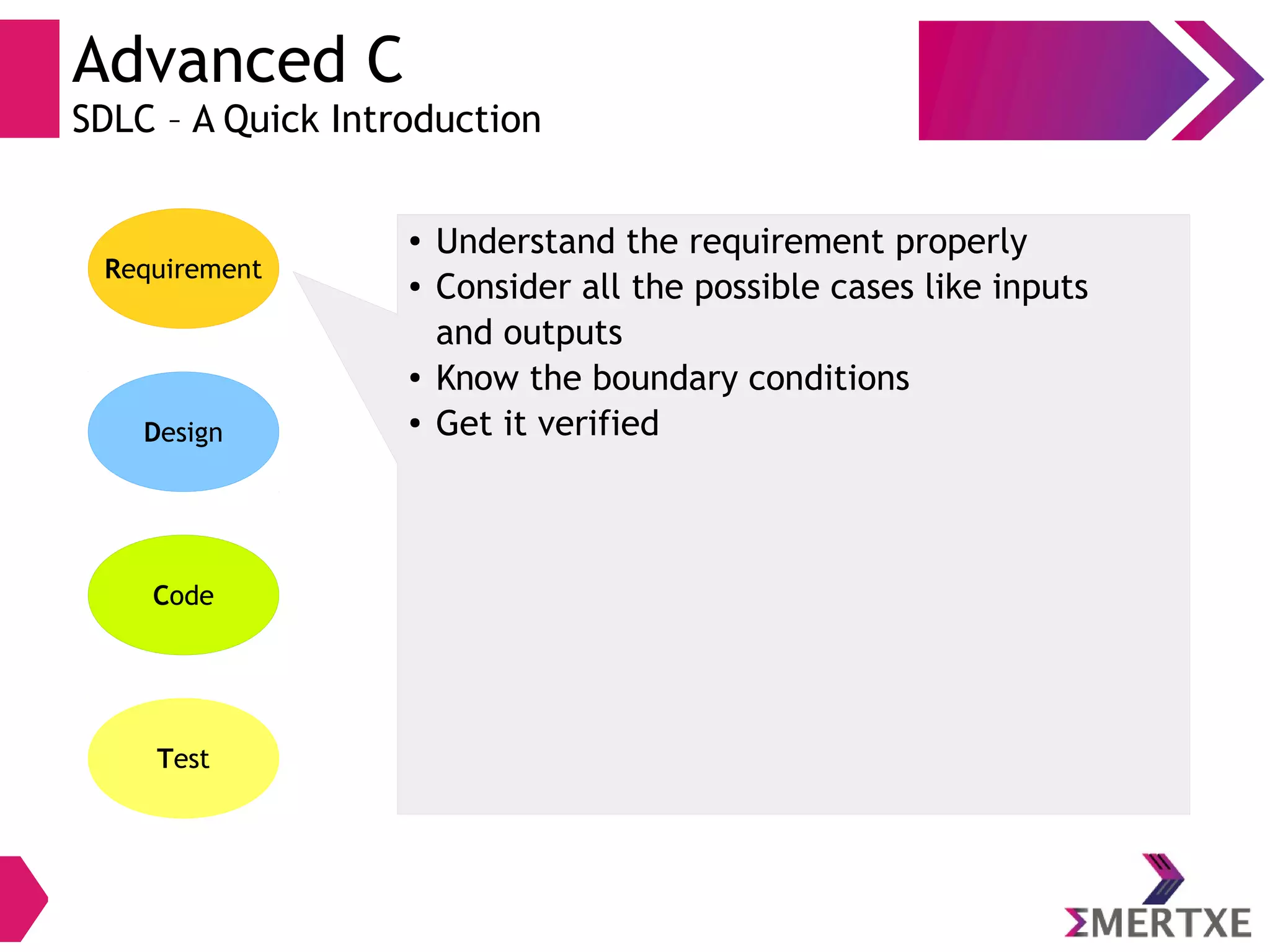 Advanced C
SDLC – A Quick Introduction

Requirement

Design

Code

Test

• Understand the requirement properly
• Consider all the possible cases like inputs and outputs
• Know the boundary conditions
• Get it verified

ΣMERTXE